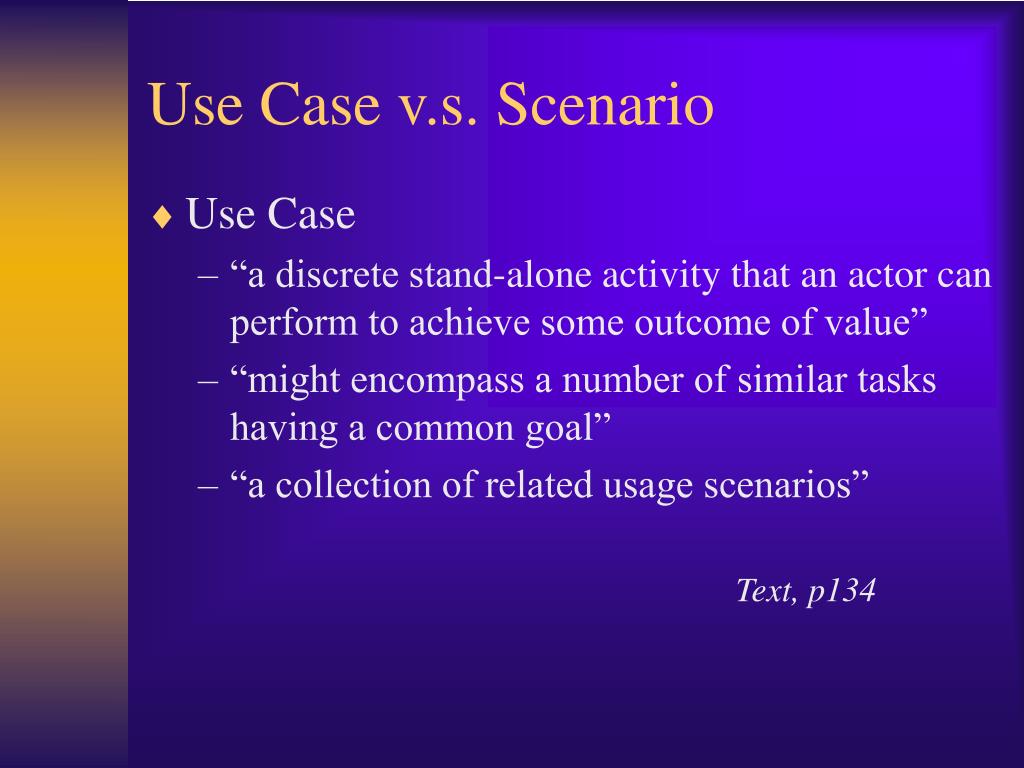 Use Case v.s. Scenario

♦ Use Case

– “a discrete stand-alone activity that an actor can perform to achieve some outcome of value”

– “might encompass a number of similar tasks having a common goal”

– “a collection of related usage scenarios”

Text, p134